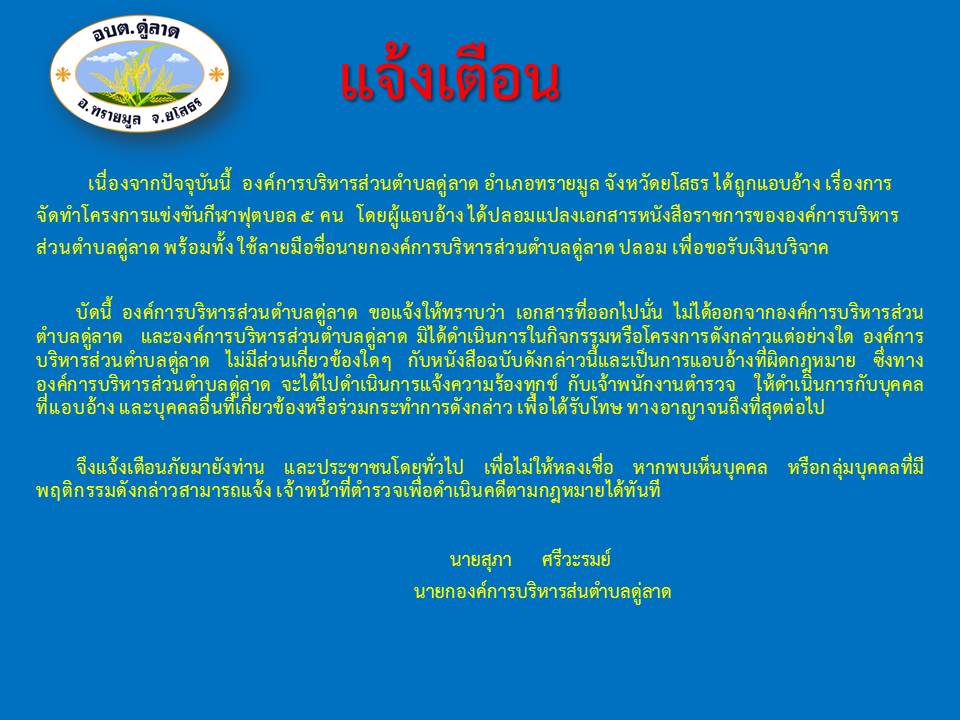 อบต.ดู่ลาด
อ.ทรายมูล จ.ยโสธร

แจ้งเตือน

เนื่องจากปัจจุบันนี้ องค์การบริหารส่วนตำบลดู่ลาด อำเภอทรายมูล จังหวัดยโสธร ได้ถูกแอบอ้าง เรื่องการจัดทำโครงการแข่งขันกีฬาฟุตบอล ๕ คน โดยผู้แอบอ้าง ได้ปลอมแปลงเอกสารหนังสือราชการขององค์การบริหารส่วนตำบลดู่ลาด พร้อมทั้ง ใช้ลายมือชื่อนายกองค์การบริหารส่วนตำบลดู่ลาด ปลอม เพื่อขอรับเงินบริจาค

บัดนี้ องค์การบริหารส่วนตำบลดู่ลาด ขอแจ้งให้ทราบว่า เอกสารที่ออกไปนั้น ไม่ได้ออกจากองค์การบริหารส่วนตำบลดู่ลาด และองค์การบริหารส่วนตำบลดู่ลาด มิได้ดำเนินการในกิจกรรมหรือโครงการดังกล่าวแต่อย่างใด องค์การบริหารส่วนตำบลดู่ลาด ไม่มีส่วนเกี่ยวข้องใดๆ กับหนังสือฉบับดังกล่าวนี้และเป็นการแอบอ้างที่ผิดกฎหมาย ซึ่งทางองค์การบริหารส่วนตำบลดู่ลาด จะได้ไปดำเนินการแจ้งความร้องทุกข์ กับเจ้าพนักงานตำรวจ ให้ดำเนินการกับบุคคลที่แอบอ้าง และบุคคลอื่นที่เกี่ยวข้องหรือร่วมกระทำการดังกล่าว เพื่อได้รับโทษ ทางอาญาจนถึงที่สุดต่อไป

จึงแจ้งเตือนภัยมายังท่าน และประชาชนโดยทั่วไป เพื่อไม่ให้หลงเชื่อ หากพบเห็นบุคคล หรือกลุ่มบุคคลที่มีพฤติกรรมดังกล่าวสามารถแจ้ง เจ้าหน้าที่ตำรวจเพื่อดำเนินคดีตามกฎหมายได้ทันที

นายสุภา ศรีวะรมย์
นายกองค์การบริหารส่นตำบลดู่ลาด